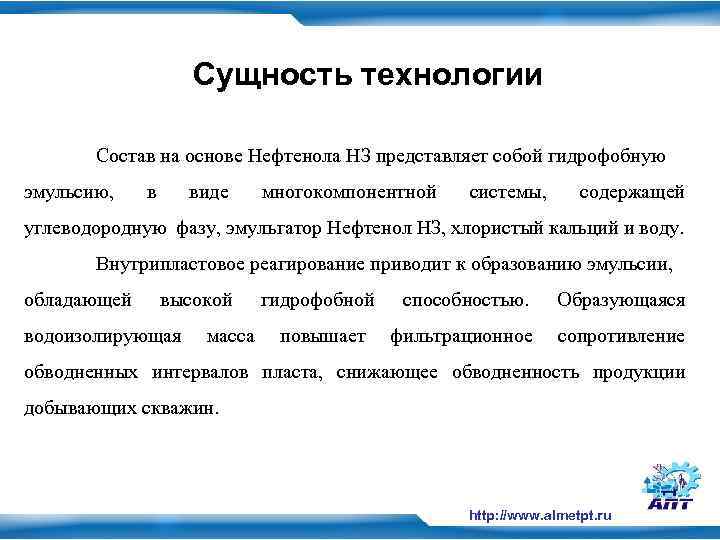 Сущность технологии

Состав на основе Нефтенола НЗ представляет собой гидрофобную эмульсию, в виде многокомпонентной системы, содержащей углеводородную фазу, эмульгатор Нефтенол НЗ, хлористый кальций и воду.

Внутрипластовое реагирование приводит к образованию эмульсии, обладающей высокой гидрофобной способностью. Образующаяся водоизолирующая масса повышает фильтрационное сопротивление обводненных интервалов пласта, снижающее обводненность продукции добывающих скважин.

АПТ

http://www.almetpt.ru